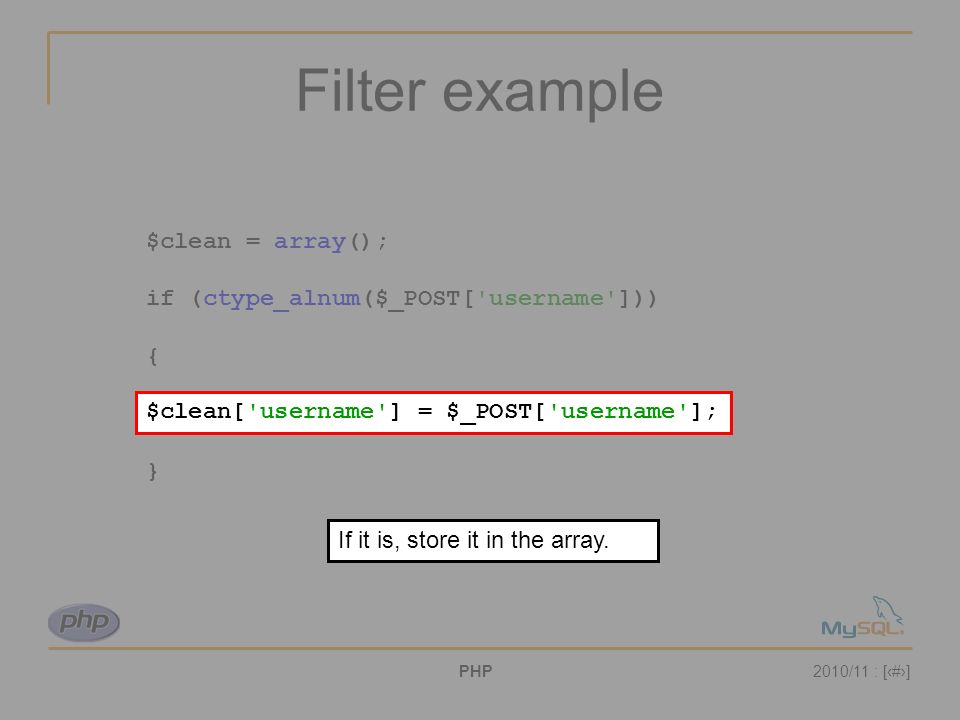 Filter example

$clean = array();

if (ctype_alnum($_POST['username']))

{

$clean['username'] = $_POST['username'];

}

If it is, store it in the array.

php

MySQL

PHP

2010/11 : [‹#›]